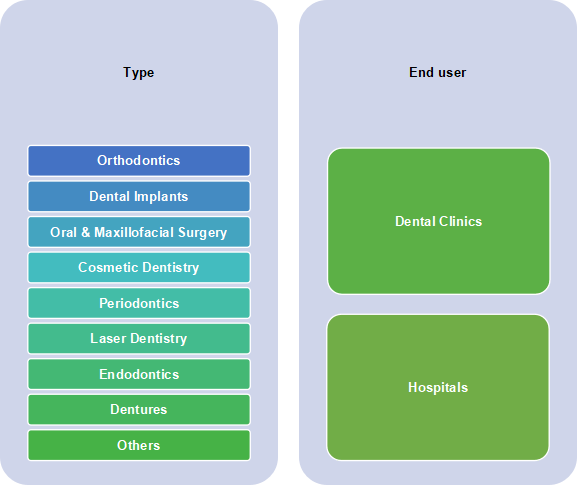 Type

Orthodontics

Dental Implants

Oral & Maxillofacial Surgery

Cosmetic Dentistry

Periodontics

Laser Dentistry

Endodontics

Dentures

Others

End user

Dental Clinics

Hospitals